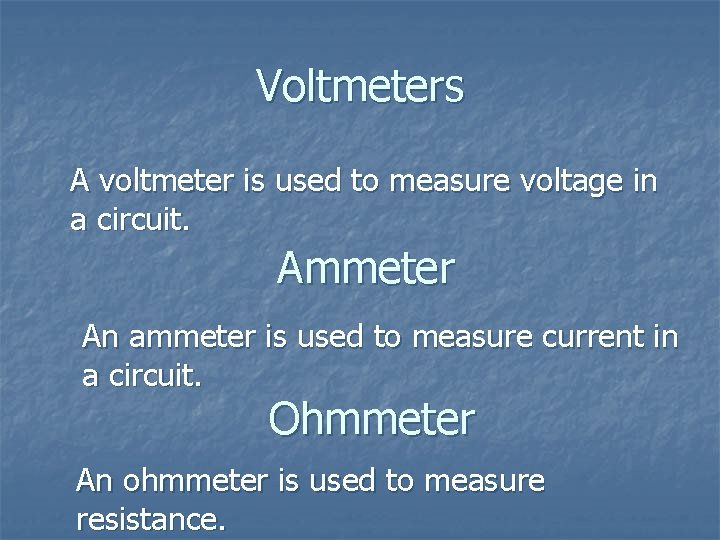 Voltmeters

A voltmeter is used to measure voltage in a circuit.

Ammeter

An ammeter is used to measure current in a circuit.

Ohmmeter

An ohmmeter is used to measure resistance.